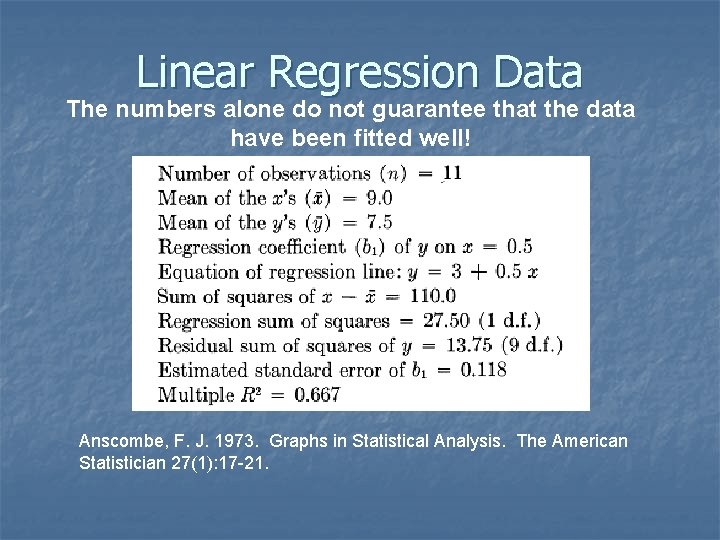 Linear Regression Data

The numbers alone do not guarantee that the data have been fitted well!

Number of observations $(n) = 11$
Mean of the $x$'s $(\bar{x}) = 9.0$
Mean of the $y$'s $(\bar{y}) = 7.5$
Regression coefficient $(b_1)$ of $y$ on $x = 0.5$
Equation of regression line: $y = 3 + 0.5\,x$
Sum of squares of $x - \bar{x} = 110.0$
Regression sum of squares $= 27.50$ (1 d.f.)
Residual sum of squares of $y = 13.75$ (9 d.f.)
Estimated standard error of $b_1 = 0.118$
Multiple $R^2 = 0.667$

Anscombe, F. J. 1973. Graphs in Statistical Analysis. The American Statistician 27(1):17-21.